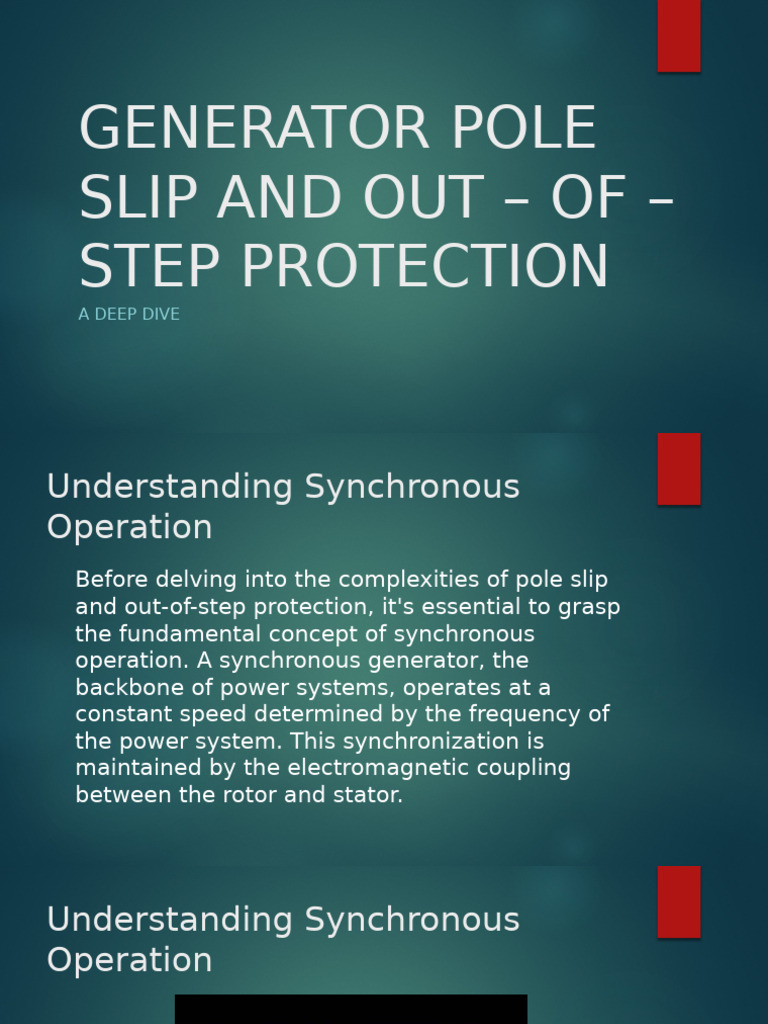 GENERATOR POLE SLIP AND OUT – OF – STEP PROTECTION

A DEEP DIVE

Understanding Synchronous Operation

Before delving into the complexities of pole slip and out-of-step protection, it's essential to grasp the fundamental concept of synchronous operation. A synchronous generator, the backbone of power systems, operates at a constant speed determined by the frequency of the power system. This synchronization is maintained by the electromagnetic coupling between the rotor and stator.

Understanding Synchronous Operation